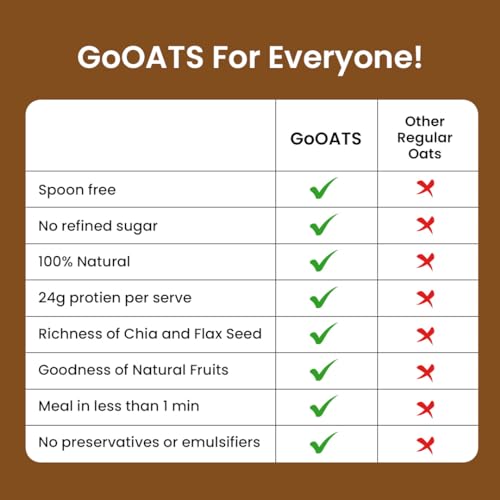 GoOATS For Everyone!

| | GoOATS | Other Regular Oats |
|---|---|---|
| Spoon free | ✓ | ✗ |
| No refined sugar | ✓ | ✗ |
| 100% Natural | ✓ | ✗ |
| 24g protien per serve | ✓ | ✗ |
| Richness of Chia and Flax Seed | ✓ | ✗ |
| Goodness of Natural Fruits | ✓ | ✗ |
| Meal in less than 1 min | ✓ | ✗ |
| No preservatives or emulsifiers | ✓ | ✗ |